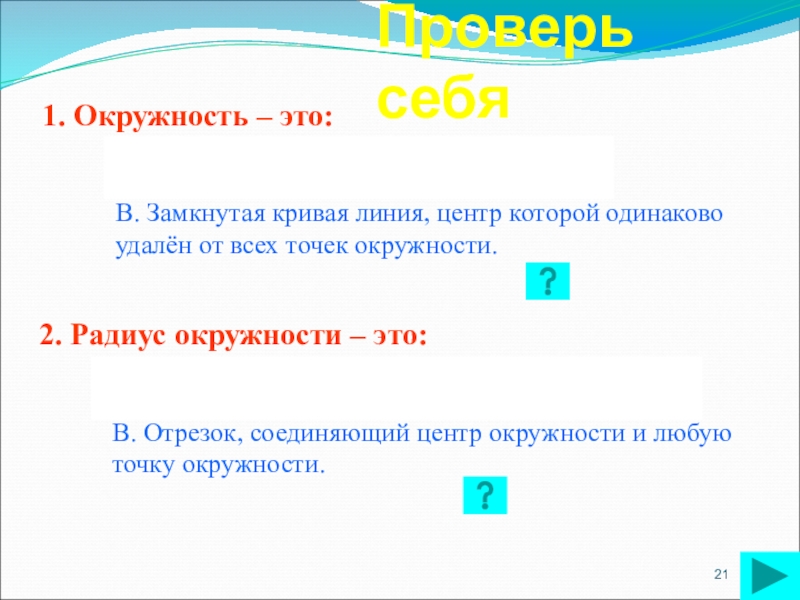 Проверь себя

1. Окружность – это:

В. Замкнутая кривая линия, центр которой одинаково удалён от всех точек окружности.

?

2. Радиус окружности – это:

В. Отрезок, соединяющий центр окружности и любую точку окружности.

?

21